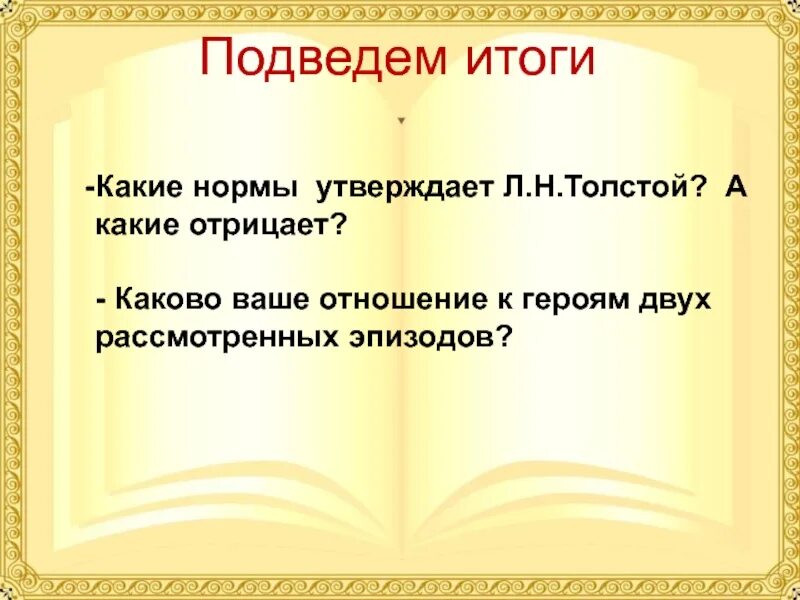 Подведем итоги

-Какие нормы утверждает Л.Н.Толстой? А какие отрицает?

- Каково ваше отношение к героям двух рассмотренных эпизодов?